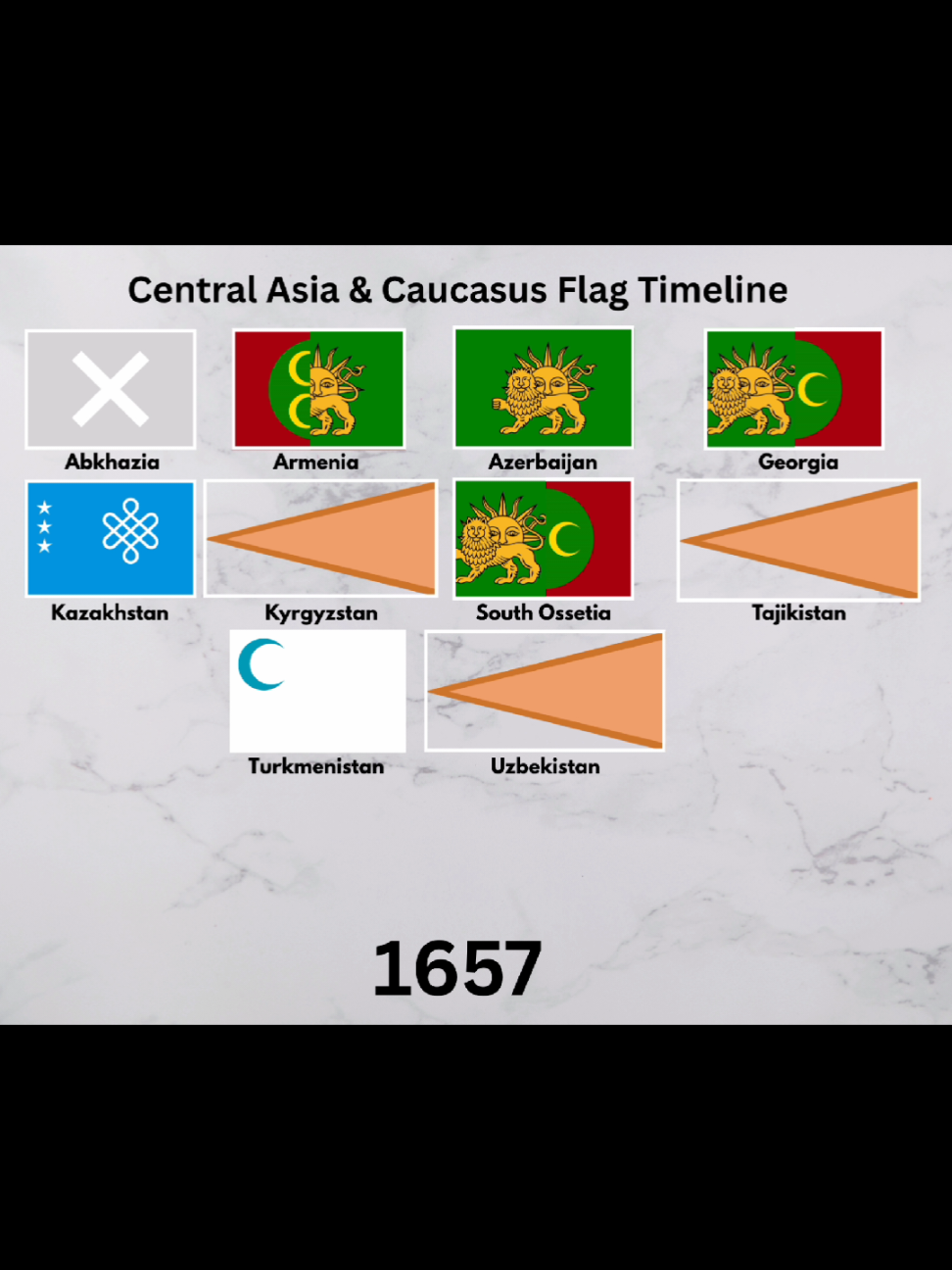 Central Asia & Caucasus Flag Timeline

Abkhazia
Armenia
Azerbaijan
Georgia
Kazakhstan
Kyrgyzstan
South Ossetia
Tajikistan
Turkmenistan
Uzbekistan

1657